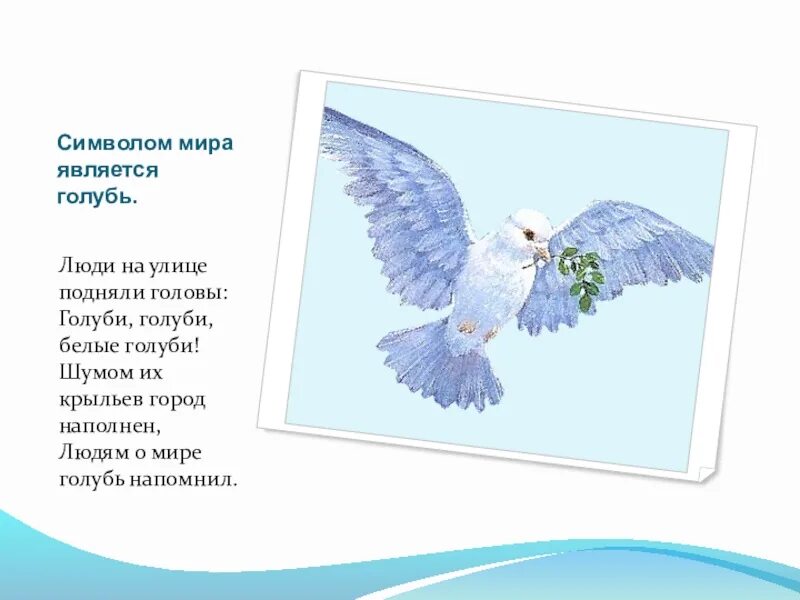 Символом мира является голубь.

Люди на улице подняли головы:
Голуби, голуби, белые голуби!
Шумом их крыльев город наполнен,
Людям о мире голубь напомнил.